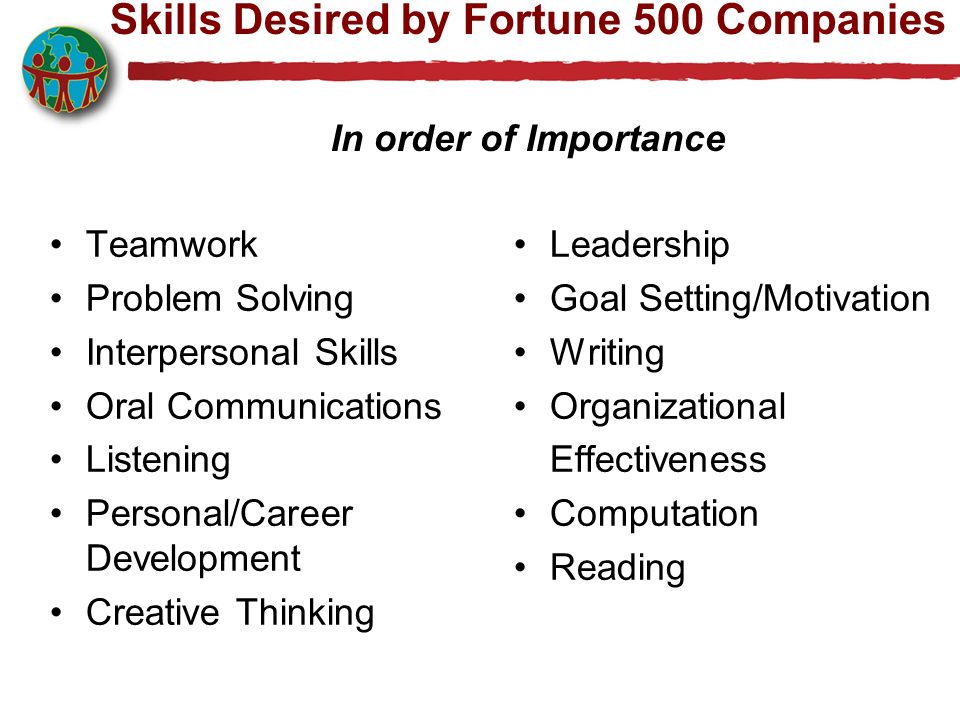 Skills Desired by Fortune 500 Companies

In order of Importance

• Teamwork
• Problem Solving
• Interpersonal Skills
• Oral Communications
• Listening
• Personal/Career Development
• Creative Thinking

• Leadership
• Goal Setting/Motivation
• Writing
• Organizational Effectiveness
• Computation
• Reading